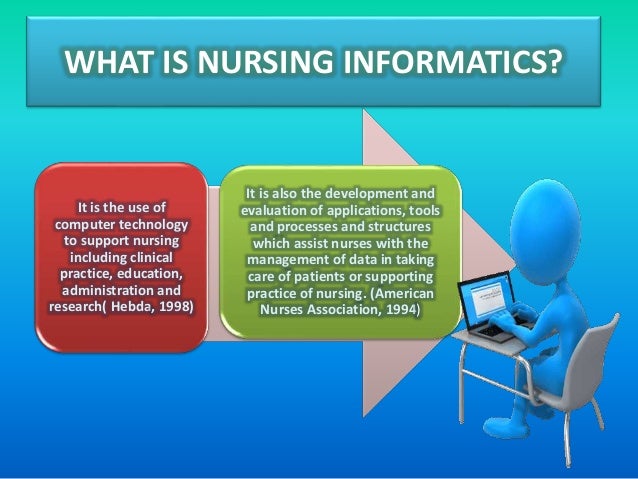 WHAT IS NURSING INFORMATICS?

It is the use of computer technology to support nursing including clinical practice, education, administration and research( Hebda, 1998)

It is also the development and evaluation of applications, tools and processes and structures which assist nurses with the management of data in taking care of patients or supporting practice of nursing. (American Nurses Association, 1994)